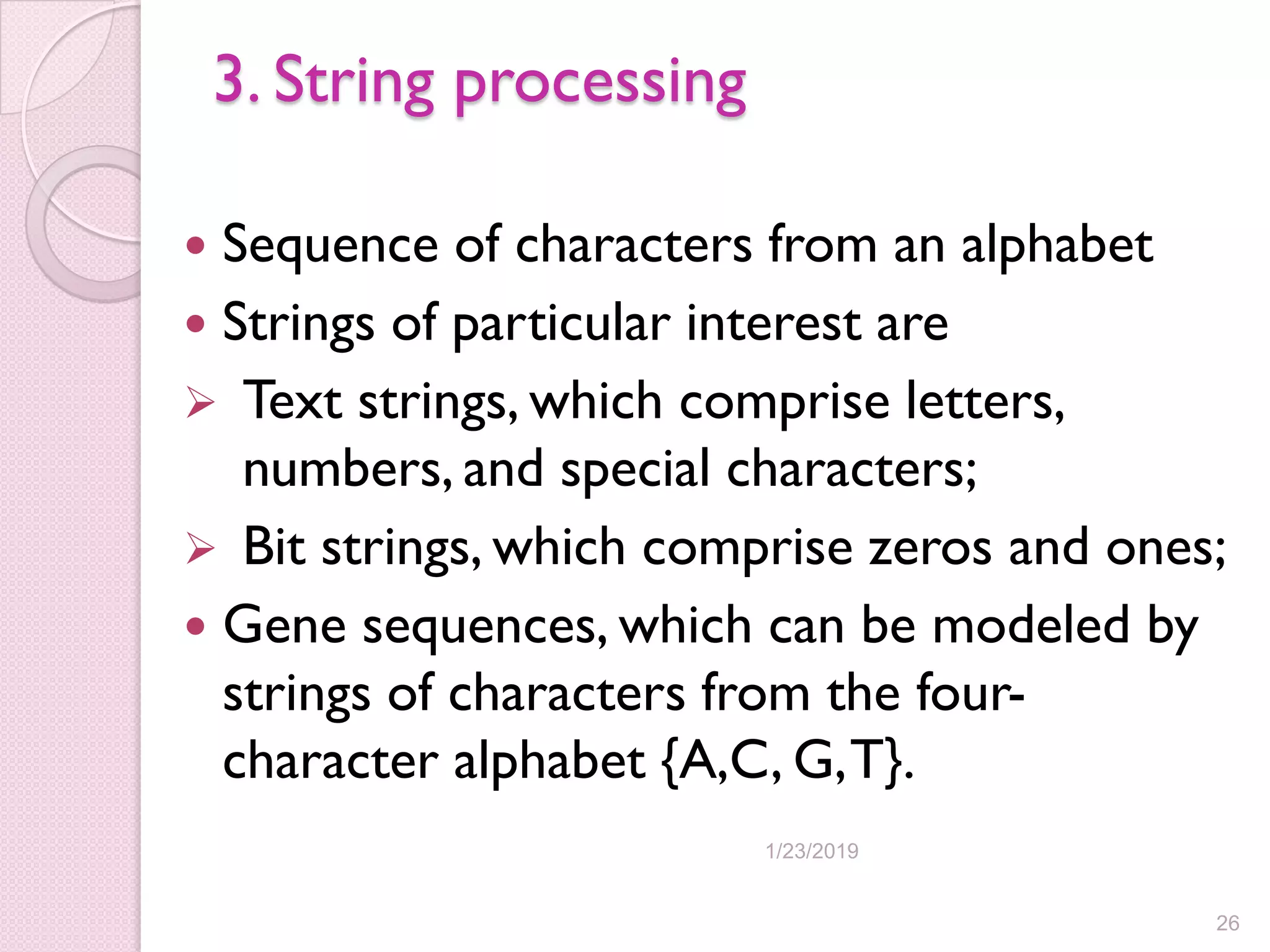 3. String processing

• Sequence of characters from an alphabet
• Strings of particular interest are
➢ Text strings, which comprise letters, numbers, and special characters;
➢ Bit strings, which comprise zeros and ones;
• Gene sequences, which can be modeled by strings of characters from the four-character alphabet {A,C, G,T}.

1/23/2019

26